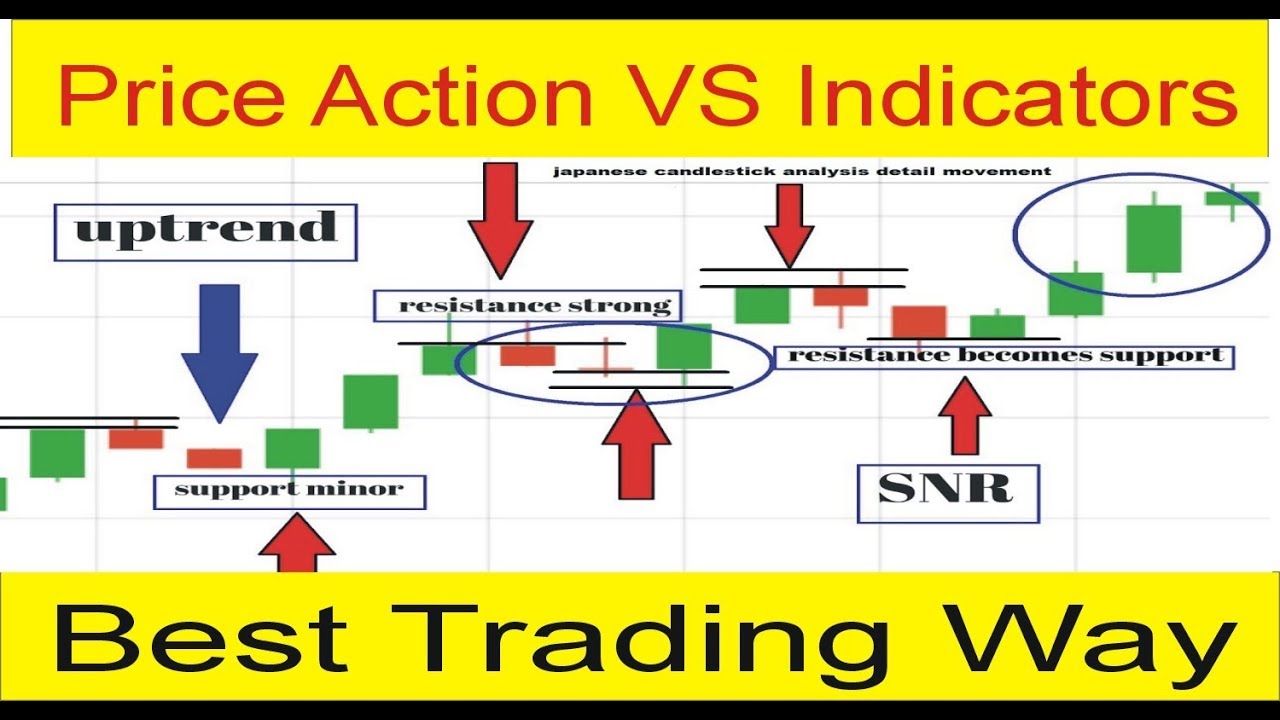 Price Action VS Indicators

japanese candlestick analysis detail movement

uptrend

resistance strong

resistance becomes support

support minor

SNR

Best Trading Way